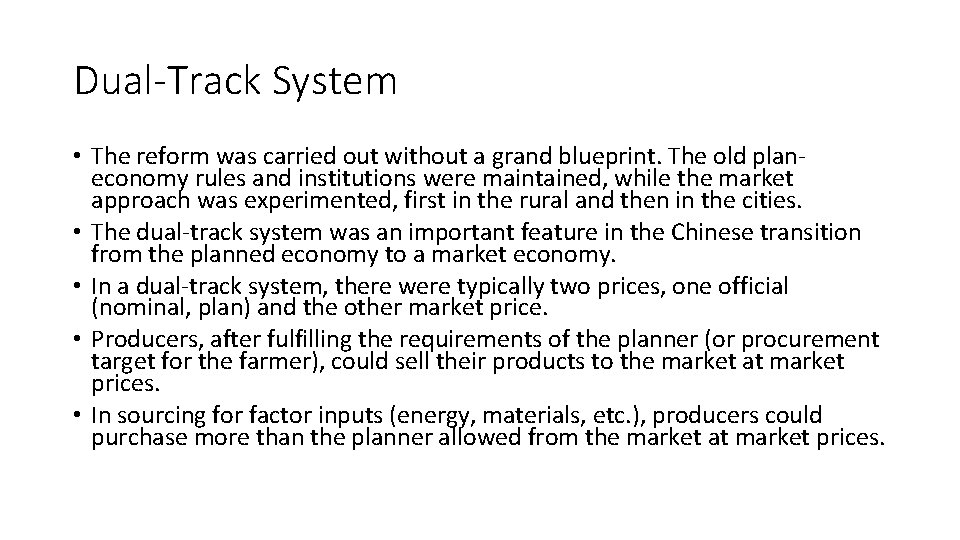 Dual-Track System

• The reform was carried out without a grand blueprint. The old plan-economy rules and institutions were maintained, while the market approach was experimented, first in the rural and then in the cities.
• The dual-track system was an important feature in the Chinese transition from the planned economy to a market economy.
• In a dual-track system, there were typically two prices, one official (nominal, plan) and the other market price.
• Producers, after fulfilling the requirements of the planner (or procurement target for the farmer), could sell their products to the market at market prices.
• In sourcing for factor inputs (energy, materials, etc.), producers could purchase more than the planner allowed from the market at market prices.